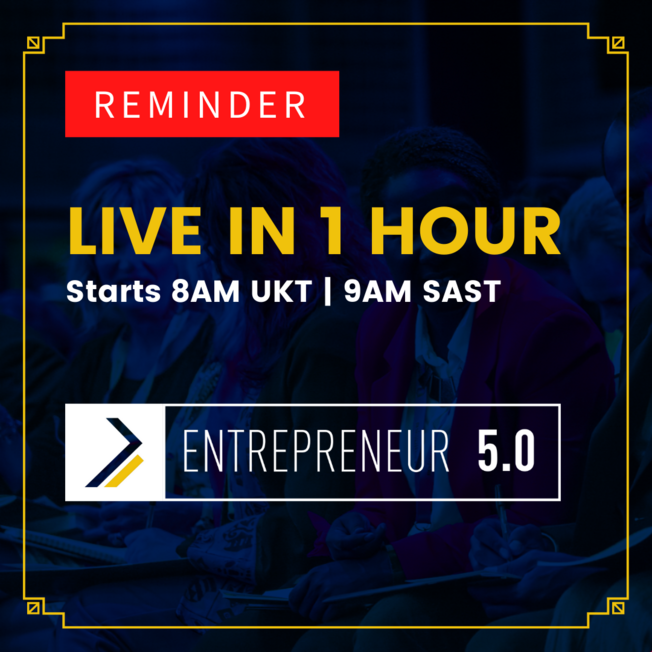 REMINDER

LIVE IN 1 HOUR

Starts 8AM UKT | 9AM SAST

ENTREPRENEUR 5.0